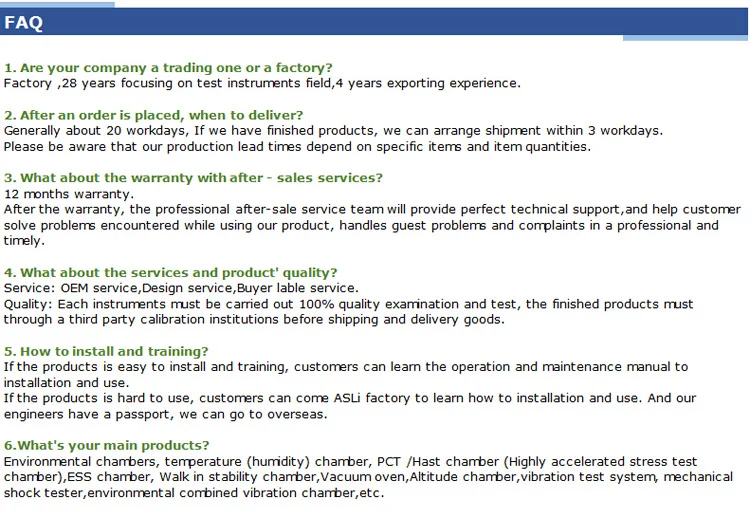 FAQ

1. Are your company a trading one or a factory?
Factory ,28 years focusing on test instruments field,4 years exporting experience.

2. After an order is placed, when to deliver?
Generally about 20 workdays, If we have finished products, we can arrange shipment within 3 workdays. Please be aware that our production lead times depend on specific items and item quantities.

3. What about the warranty with after - sales services?
12 months warranty.
After the warranty, the professional after-sale service team will provide perfect technical support,and help customer solve problems encountered while using our product, handles guest problems and complaints in a professional and timely.

4. What about the services and product' quality?
Service: OEM service,Design service,Buyer lable service.
Quality: Each instruments must be carried out 100% quality examination and test, the finished products must through a third party calibration institutions before shipping and delivery goods.

5. How to install and training?
If the products is easy to install and training, customers can learn the operation and maintenance manual to installation and use.
If the products is hard to use, customers can come ASLi factory to learn how to installation and use. And our engineers have a passport, we can go to overseas.

6.What's your main products?
Environmental chambers, temperature (humidity) chamber, PCT /Hast chamber (Highly accelerated stress test chamber),ESS chamber, Walk in stability chamber,Vacuum oven,Altitude chamber,vibration test system, mechanical shock tester,environmental combined vibration chamber,etc.